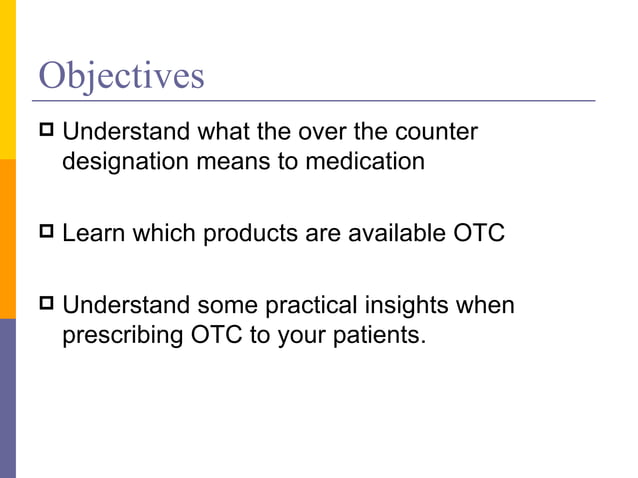 Objectives

Understand what the over the counter designation means to medication

Learn which products are available OTC

Understand some practical insights when prescribing OTC to your patients.